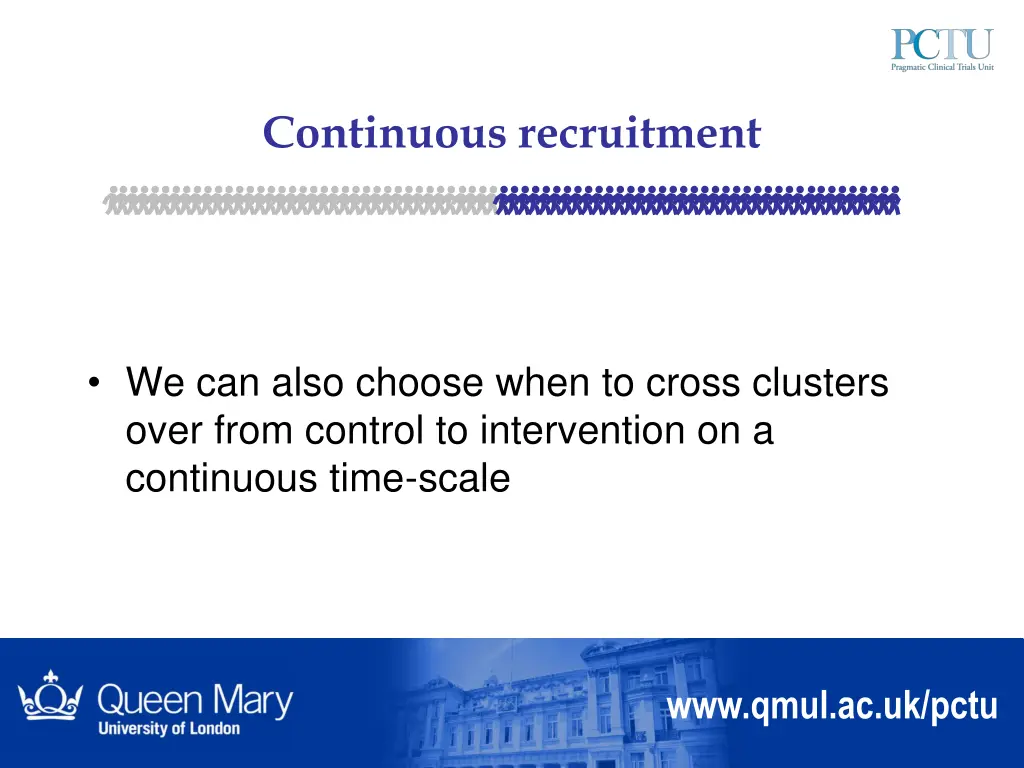 PCTU
Pragmatic Clinical Trials Unit

Continuous recruitment

• We can also choose when to cross clusters over from control to intervention on a continuous time-scale

Queen Mary
University of London

www.qmul.ac.uk/pctu